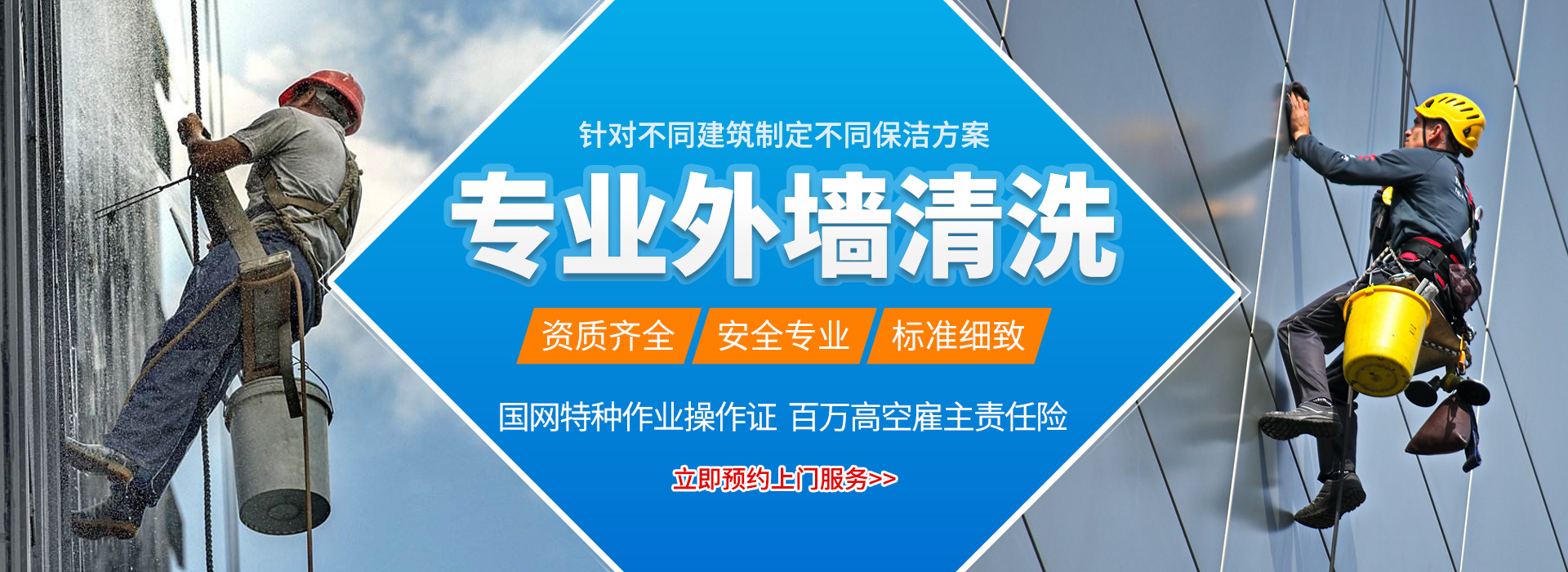 针对不同建筑制定不同保洁方案

专业外墙清洗

资质齐全 安全专业 标准细致

国网特种作业操作证 百万高空雇主责任险

立即预约上门服务>>